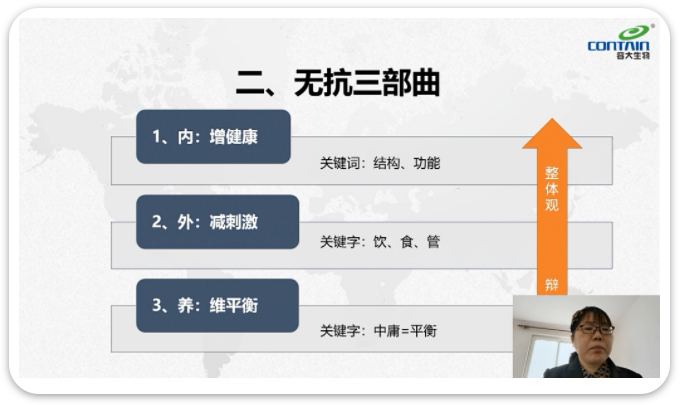 CONTAIN
容大生物

二、无抗三部曲

1、内：增健康
关键词：结构、功能

2、外：减刺激
关键字：饮、食、管

3、养：维平衡
关键字：中庸=平衡

整体观
辩